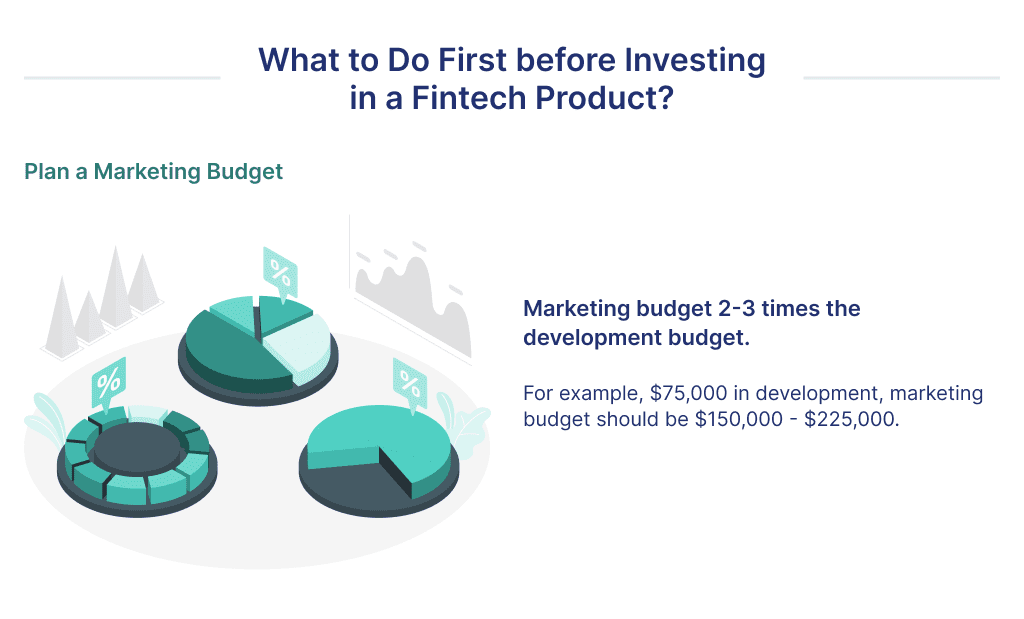 What to Do First before Investing in a Fintech Product?

Plan a Marketing Budget

%

%

%

Marketing budget 2-3 times the development budget.

For example, \$75,000 in development, marketing budget should be \$150,000 - \$225,000.